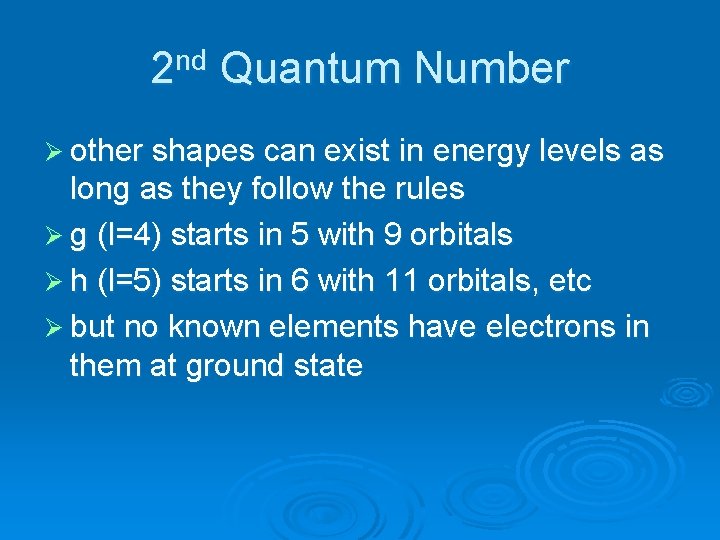 2nd Quantum Number

➢ other shapes can exist in energy levels as long as they follow the rules

➢ g (l=4) starts in 5 with 9 orbitals

➢ h (l=5) starts in 6 with 11 orbitals, etc

➢ but no known elements have electrons in them at ground state